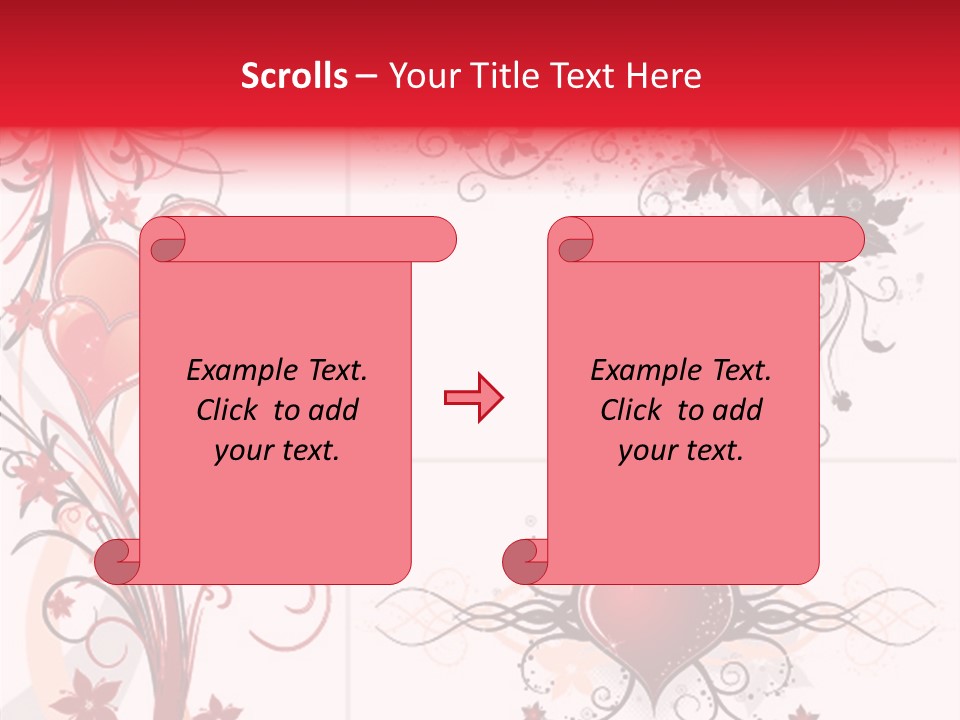 Scrolls – Your Title Text Here

Example Text. Click to add your text.

Example Text. Click to add your text.